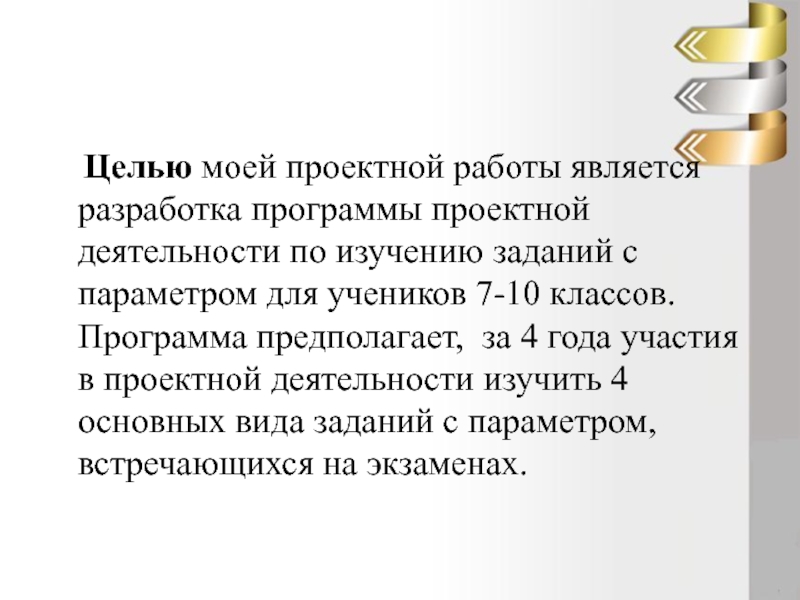 Целью моей проектной работы является разработка программы проектной деятельности по изучению заданий с параметром для учеников 7-10 классов. Программа предполагает, за 4 года участия в проектной деятельности изучить 4 основных вида заданий с параметром, встречающихся на экзаменах.